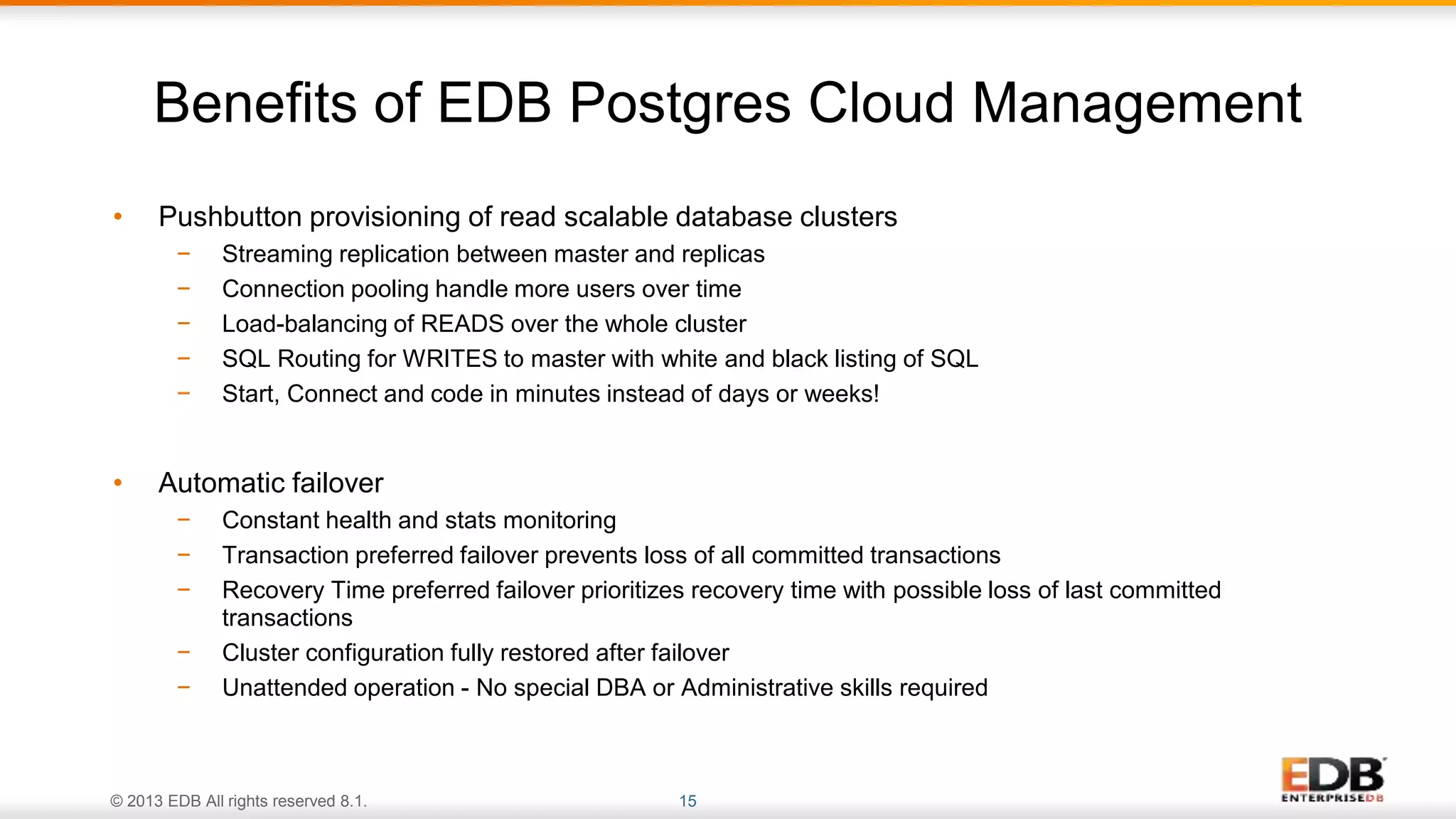 Benefits of EDB Postgres Cloud Management

• Pushbutton provisioning of read scalable database clusters
  – Streaming replication between master and replicas
  – Connection pooling handle more users over time
  – Load-balancing of READS over the whole cluster
  – SQL Routing for WRITES to master with white and black listing of SQL
  – Start, Connect and code in minutes instead of days or weeks!

• Automatic failover
  – Constant health and stats monitoring
  – Transaction preferred failover prevents loss of all committed transactions
  – Recovery Time preferred failover prioritizes recovery time with possible loss of last committed transactions
  – Cluster configuration fully restored after failover
  – Unattended operation - No special DBA or Administrative skills required

© 2013 EDB All rights reserved 8.1.

15

EDB
ENTERPRISEDB